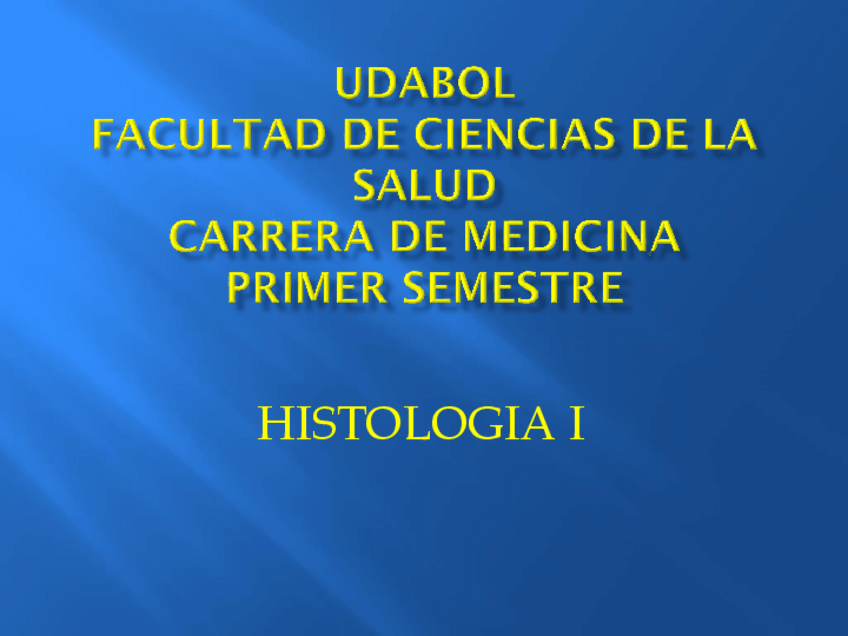 UDABOL
FACULTAD DE CIENCIAS DE LA SALUD
CARRERA DE MEDICINA
PRIMER SEMESTRE

HISTOLOGIA I